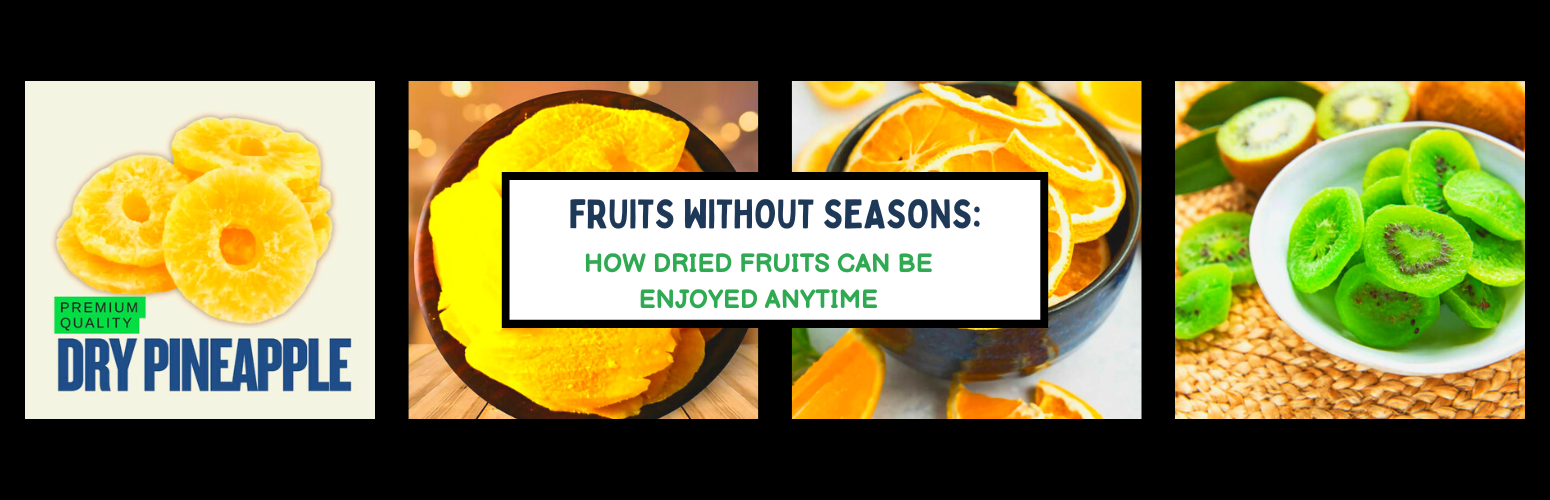 PREMIUM QUALITY
DRY PINEAPPLE

FRUITS WITHOUT SEASONS:
HOW DRIED FRUITS CAN BE ENJOYED ANYTIME